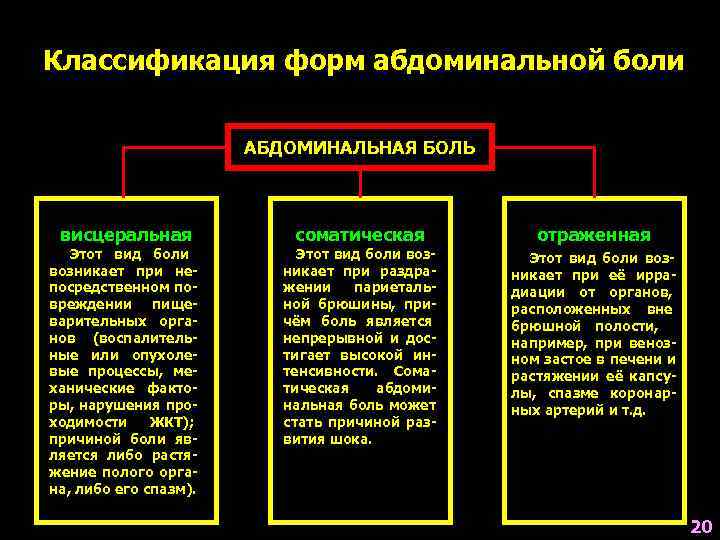 Классификация форм абдоминальной боли

АБДОМИНАЛЬНАЯ БОЛЬ

висцеральная
Этот вид боли возникает при непосредственном повреждении пищеварительных органов (воспалительные или опухолевые процессы, механические факторы, нарушения проходимости ЖКТ); причиной боли является либо растяжение полого органа, либо его спазм).

соматическая
Этот вид боли возникает при раздражении париетальной брюшины, причём боль является непрерывной и достигает высокой интенсивности. Соматическая абдоминальная боль может стать причиной развития шока.

отраженная
Этот вид боли возникает при её иррадиации от органов, расположенных вне брюшной полости, например, при венозном застое в печени и растяжении её капсулы, спазме коронарных артерий и т.д.

20